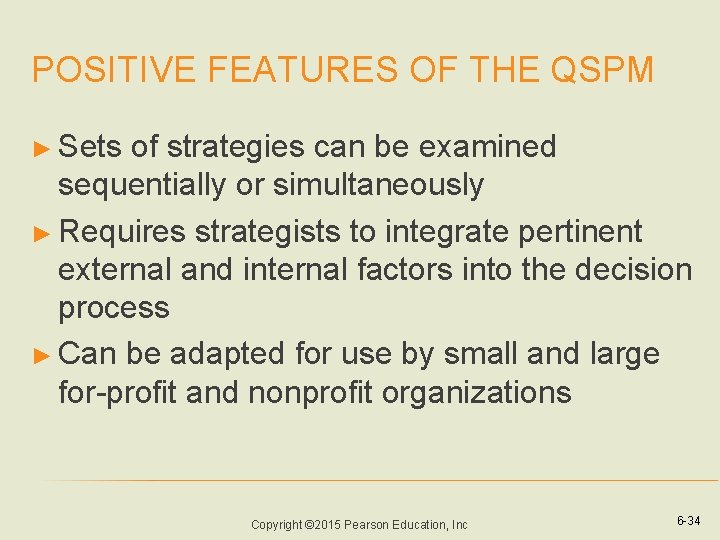 POSITIVE FEATURES OF THE QSPM

► Sets of strategies can be examined sequentially or simultaneously

► Requires strategists to integrate pertinent external and internal factors into the decision process

► Can be adapted for use by small and large for-profit and nonprofit organizations

Copyright ©2015 Pearson Education, Inc

6-34